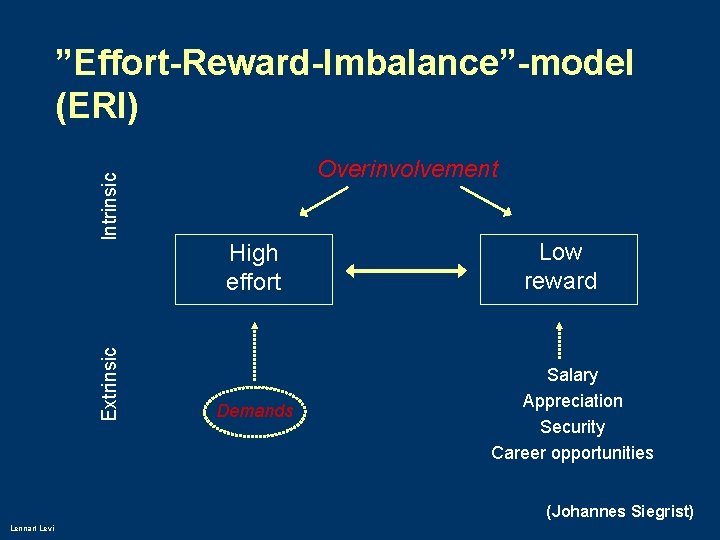 ”Effort-Reward-Imbalance”-model (ERI)

Intrinsic

Overinvolvement

High effort

Low reward

Extrinsic

Demands

Salary
Appreciation
Security
Career opportunities

(Johannes Siegrist)

Lennart Levi